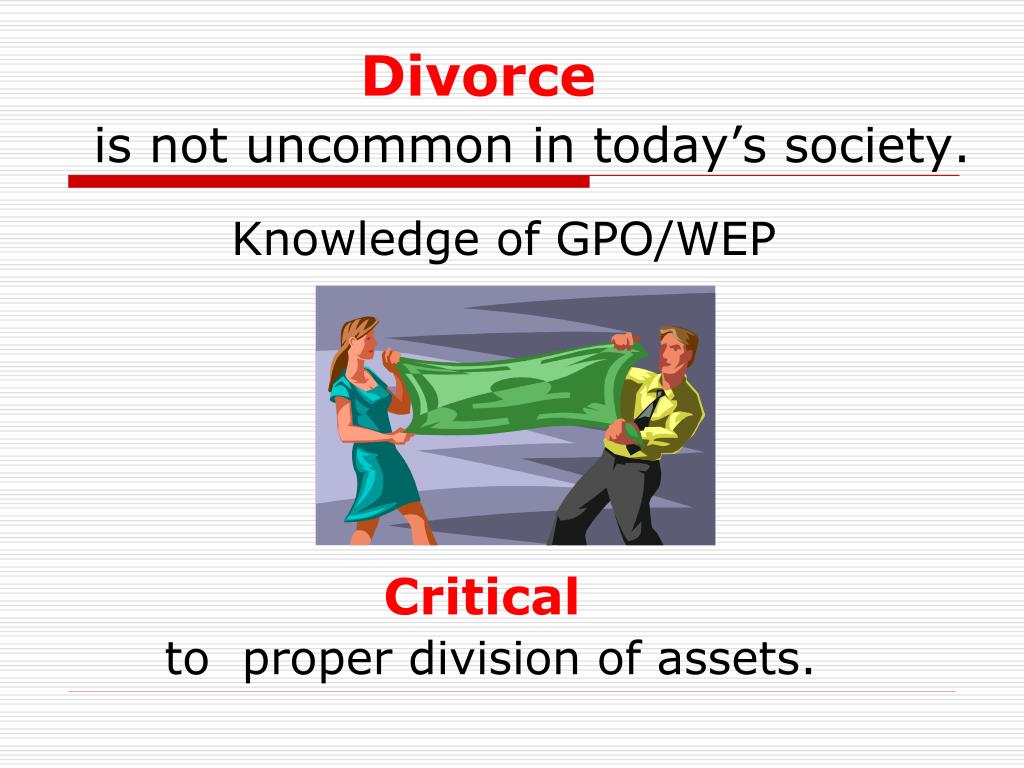 Divorce
is not uncommon in today’s society.

Knowledge of GPO/WEP

Critical
to proper division of assets.